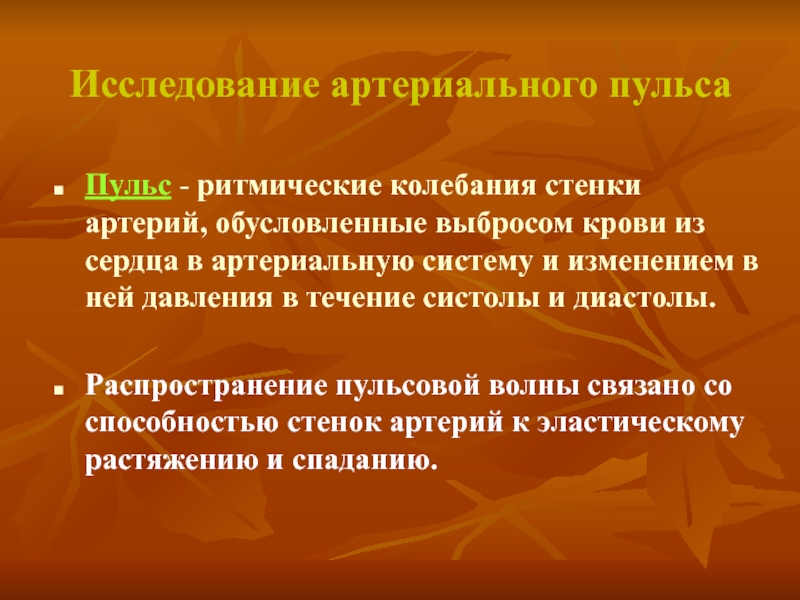 Исследование артериального пульса

Пульс - ритмические колебания стенки артерий, обусловленные выбросом крови из сердца в артериальную систему и изменением в ней давления в течение систолы и диастолы.

Распространение пульсовой волны связано со способностью стенок артерий к эластическому растяжению и спаданию.